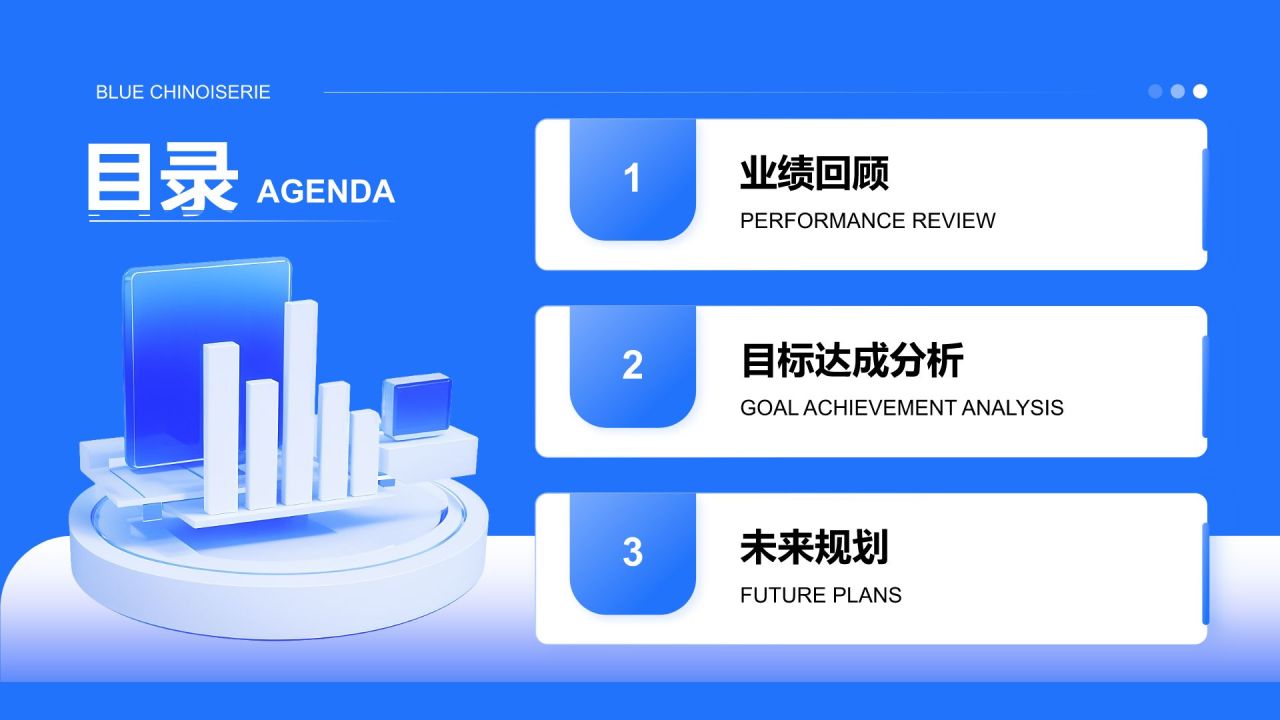 BLUE CHINOISERIE

目录 AGENDA

1
业绩回顾
PERFORMANCE REVIEW

2
目标达成分析
GOAL ACHIEVEMENT ANALYSIS

3
未来规划
FUTURE PLANS